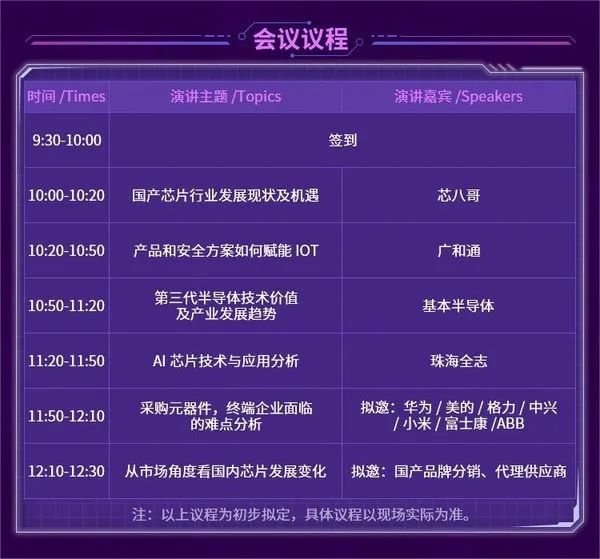 会议议程

| 时间 /Times | 演讲主题 /Topics | 演讲嘉宾 /Speakers |
|---|---|---|
| 9:30-10:00 | 签到 | |
| 10:00-10:20 | 国产芯片行业发展现状及机遇 | 芯八哥 |
| 10:20-10:50 | 产品和安全方案如何赋能 IOT | 广和通 |
| 10:50-11:20 | 第三代半导体技术价值及产业发展趋势 | 基本半导体 |
| 11:20-11:50 | AI 芯片技术与应用分析 | 珠海全志 |
| 11:50-12:10 | 采购元器件，终端企业面临的难点分析 | 拟邀：华为 / 美的 / 格力 / 中兴 / 小米 / 富士康 /ABB |
| 12:10-12:30 | 从市场角度看国内芯片发展变化 | 拟邀：国产品牌分销、代理供应商 |

注：以上议程为初步拟定，具体议程以现场实际为准。